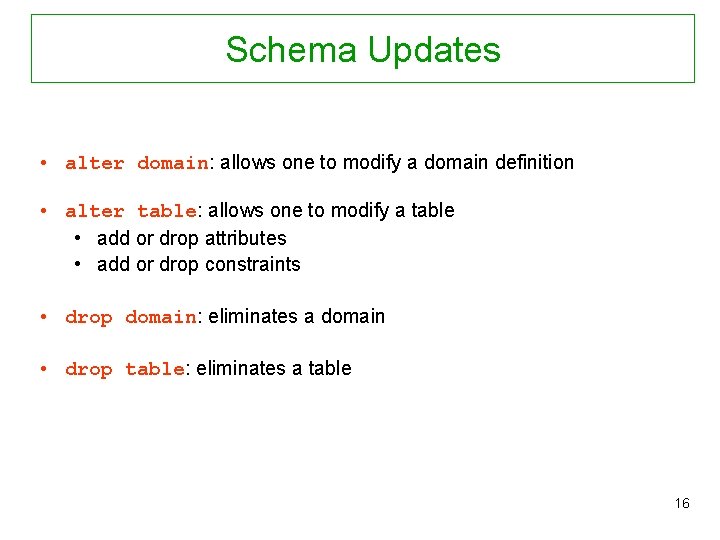 Schema Updates

• alter domain: allows one to modify a domain definition

• alter table: allows one to modify a table
  • add or drop attributes
  • add or drop constraints

• drop domain: eliminates a domain

• drop table: eliminates a table

16